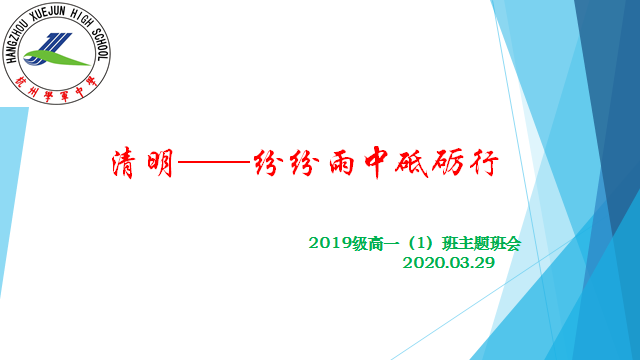 HANGZHOU XUEJUN HIGH SCHOOL
杭州學軍中學

清明——纷纷雨中砥砺行

2019级高一（1）班主题班会
2020.03.29